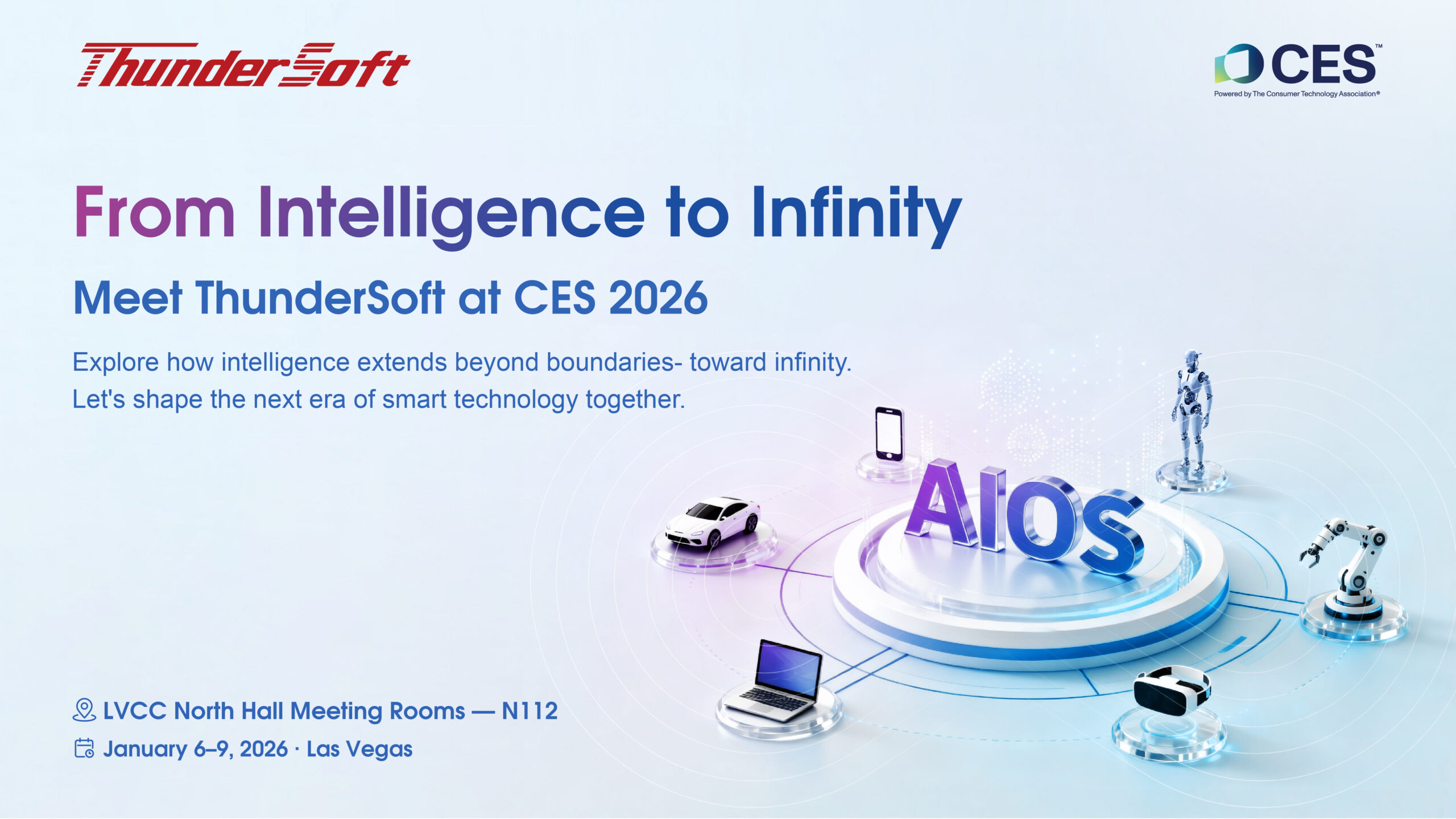 ThunderSoft

CES™
Powered by The Consumer Technology Association®

From Intelligence to Infinity

Meet ThunderSoft at CES 2026

Explore how intelligence extends beyond boundaries- toward infinity.
Let's shape the next era of smart technology together.

AIOS

LVCC North Hall Meeting Rooms — N112
January 6–9, 2026 · Las Vegas